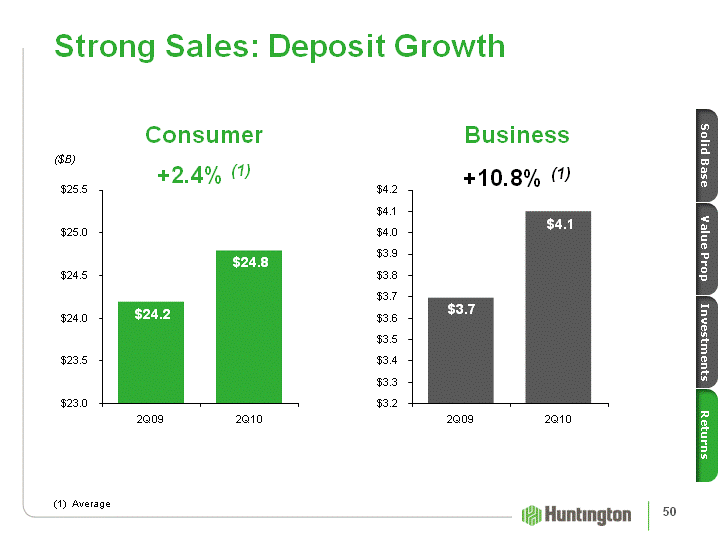 Strong Sales: Deposit Growth

Consumer

($B)

+2.4% (1)

$25.5
$25.0
$24.5
$24.0
$23.5
$23.0

$24.2
$24.8

2Q09
2Q10

Business

+10.8% (1)

$4.2
$4.1
$4.0
$3.9
$3.8
$3.7
$3.6
$3.5
$3.4
$3.3
$3.2

$3.7
$4.1

2Q09
2Q10

Solid Base
Value Prop
Investments
Returns

(1) Average

Huntington

50